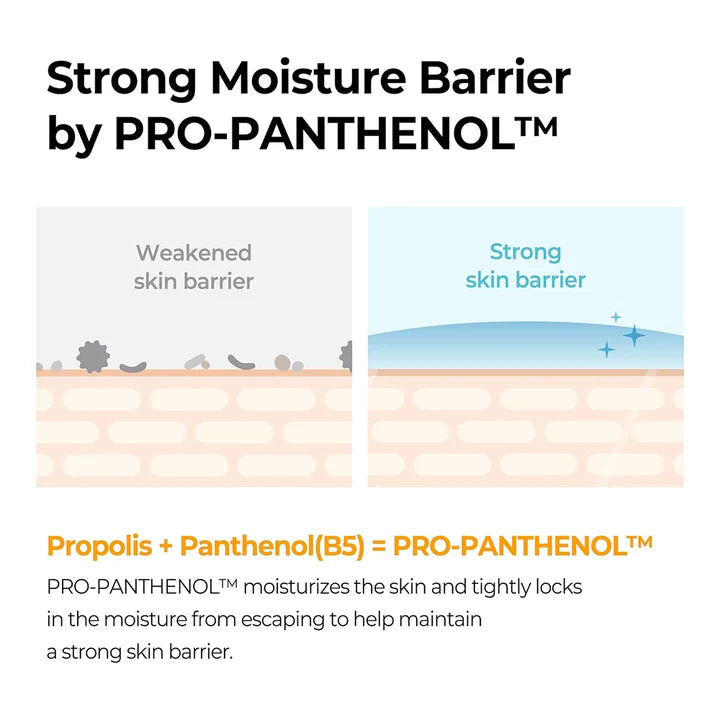 Strong Moisture Barrier by PRO-PANTHENOL™

Weakened skin barrier

Strong skin barrier

Propolis + Panthenol(B5) = PRO-PANTHENOL™

PRO-PANTHENOL™ moisturizes the skin and tightly locks in the moisture from escaping to help maintain a strong skin barrier.